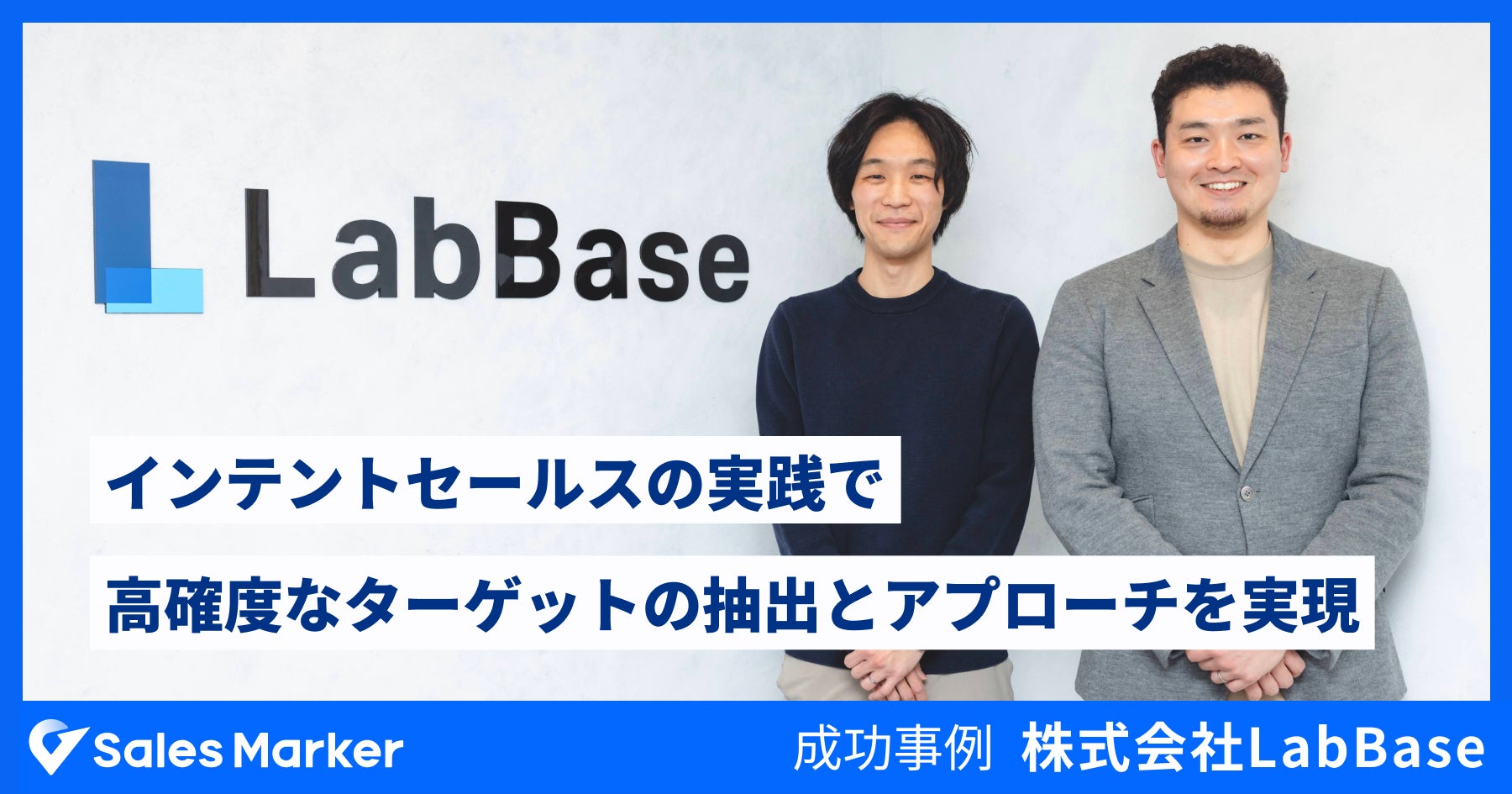 LabBase

インテントセールスの実践で

高確度なターゲットの抽出とアプローチを実現

Sales Marker

成功事例 株式会社LabBase